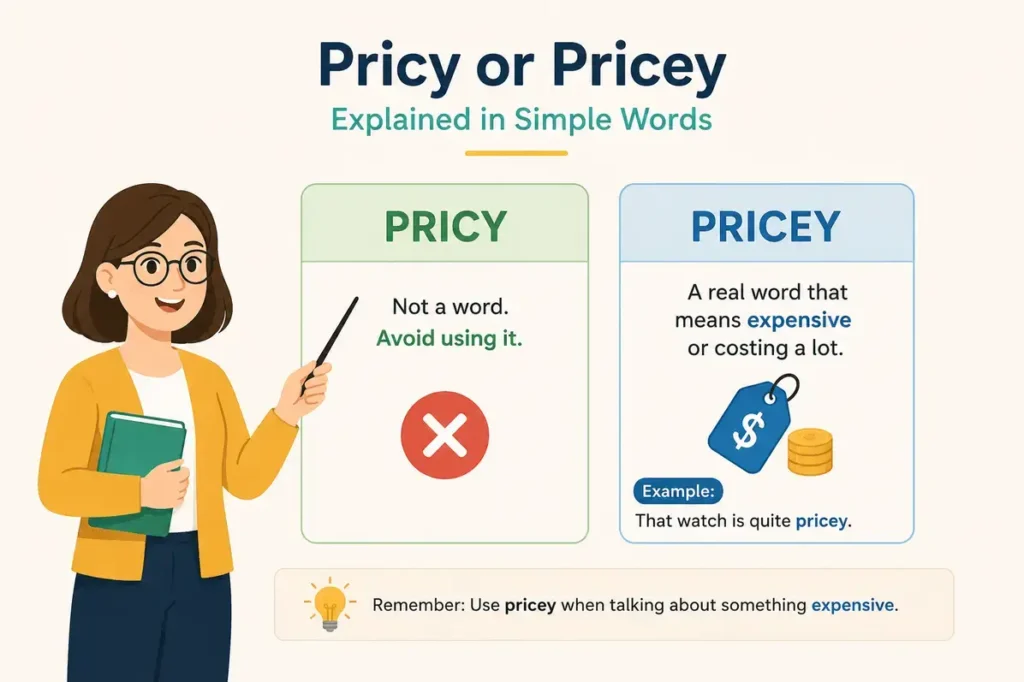 Pricy or Pricey

Explained in Simple Words

PRICY

Not a word.
Avoid using it.

PRICEY

A real word that means expensive or costing a lot.

$

Example:
That watch is quite pricey.

Remember: Use pricey when talking about something expensive.